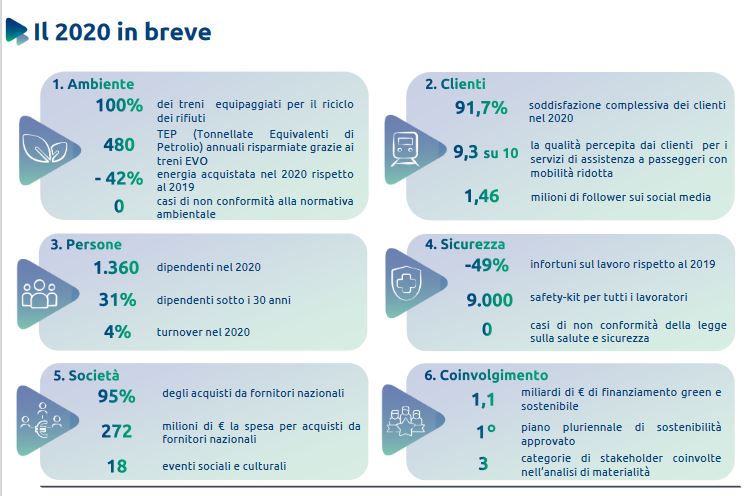 Il 2020 in breve

1. Ambiente

100% dei treni equipaggiati per il riciclo dei rifiuti

480 TEP (Tonnellate Equivalenti di Petrolio) annuali risparmiate grazie ai treni EVO

- 42% energia acquistata nel 2020 rispetto al 2019

0 casi di non conformità alla normativa ambientale

2. Clienti

91,7% soddisfazione complessiva dei clienti nel 2020

9,3 su 10 la qualità percepita dai clienti per i servizi di assistenza a passeggeri con mobilità ridotta

1,46 milioni di follower sui social media

3. Persone

1.360 dipendenti nel 2020

31% dipendenti sotto i 30 anni

4% turnover nel 2020

4. Sicurezza

-49% infortuni sul lavoro rispetto al 2019

9.000 safety-kit per tutti i lavoratori

0 casi di non conformità della legge sulla salute e sicurezza

5. Società

95% degli acquisti da fornitori nazionali

272 milioni di € la spesa per acquisti da fornitori nazionali

18 eventi sociali e culturali

6. Coinvolgimento

1,1 miliardi di € di finanziamento green e sostenibile

1° piano pluriennale di sostenibilità approvato

3 categorie di stakeholder coinvolte nell'analisi di materialità